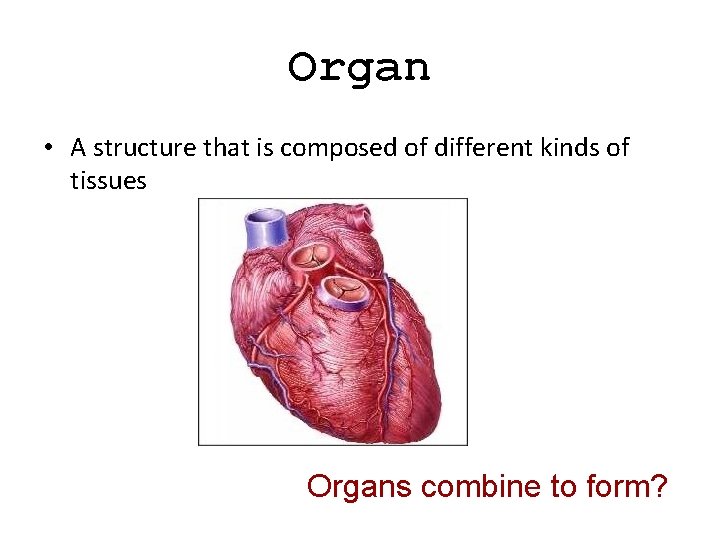 Organ

• A structure that is composed of different kinds of tissues

Organs combine to form?